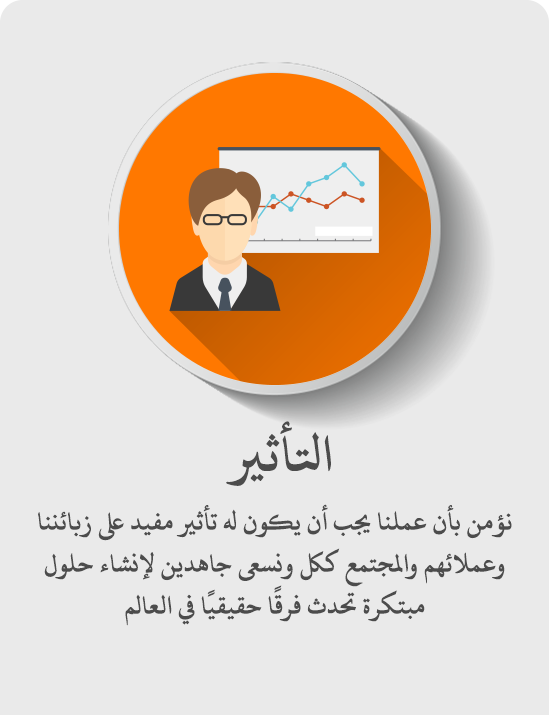 التأثير

نؤمن بأن عملنا يجب أن يكون له تأثير مفيد على زبائننا وعملائهم والمجتمع ككل ونسعى جاهدين لإنشاء حلول مبتكرة تحدث فرقًا حقيقيًا في العالم